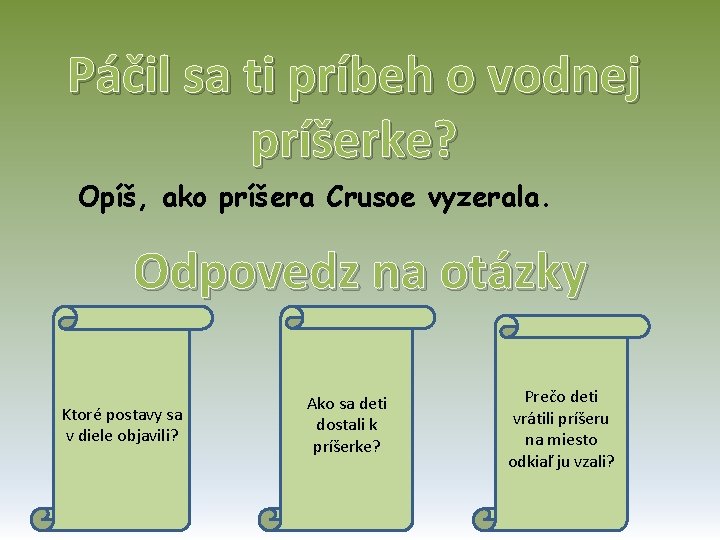 Páčil sa ti príbeh o vodnej príšerke?

Opíš, ako príšera Crusoe vyzerala.

Odpovedz na otázky

Ktoré postavy sa v diele objavili?

Ako sa deti dostali k príšerke?

Prečo deti vrátili príšeru na miesto odkiaľ ju vzali?